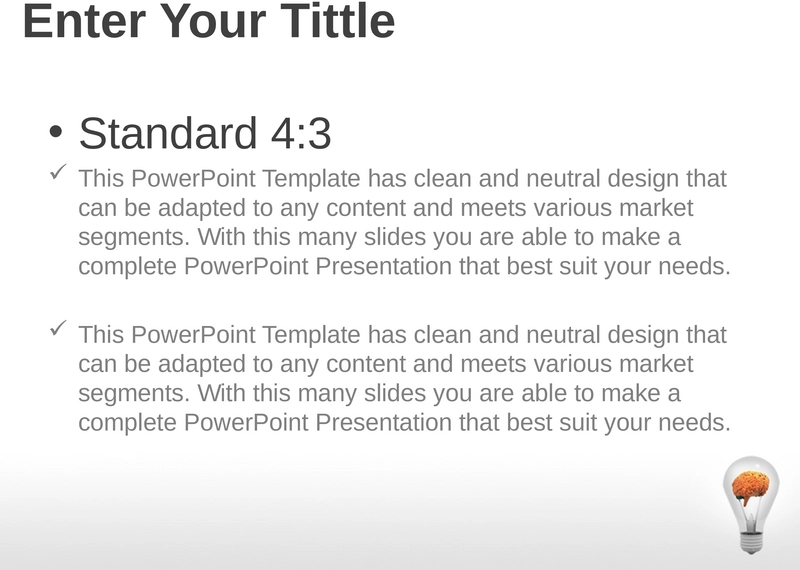 Enter Your Tittle

• Standard 4:3

✓ This PowerPoint Template has clean and neutral design that can be adapted to any content and meets various market segments. With this many slides you are able to make a complete PowerPoint Presentation that best suit your needs.

✓ This PowerPoint Template has clean and neutral design that can be adapted to any content and meets various market segments. With this many slides you are able to make a complete PowerPoint Presentation that best suit your needs.